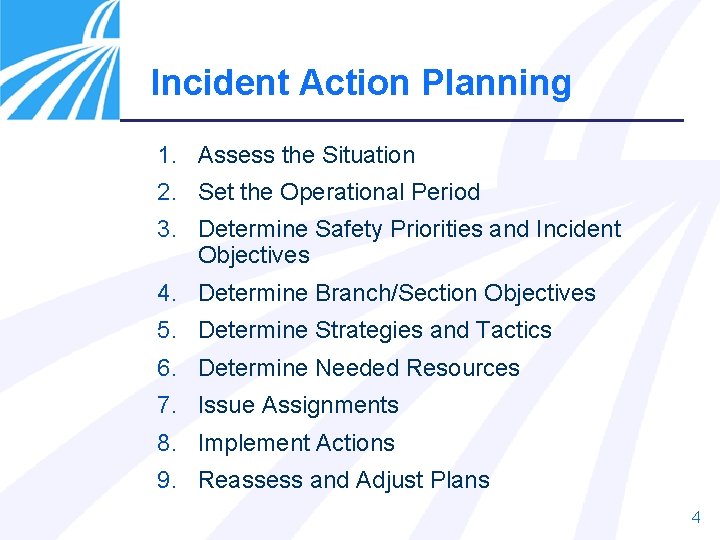 Incident Action Planning

1. Assess the Situation
2. Set the Operational Period
3. Determine Safety Priorities and Incident Objectives
4. Determine Branch/Section Objectives
5. Determine Strategies and Tactics
6. Determine Needed Resources
7. Issue Assignments
8. Implement Actions
9. Reassess and Adjust Plans

4